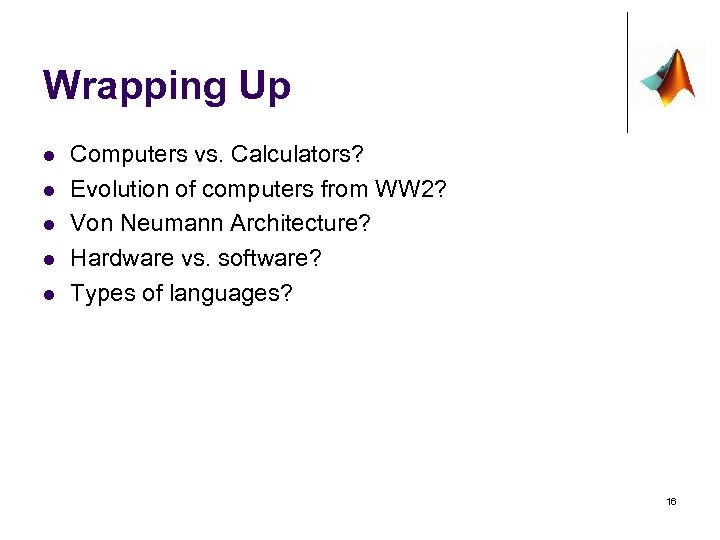 Wrapping Up

- Computers vs. Calculators?
- Evolution of computers from WW2?
- Von Neumann Architecture?
- Hardware vs. software?
- Types of languages?

16